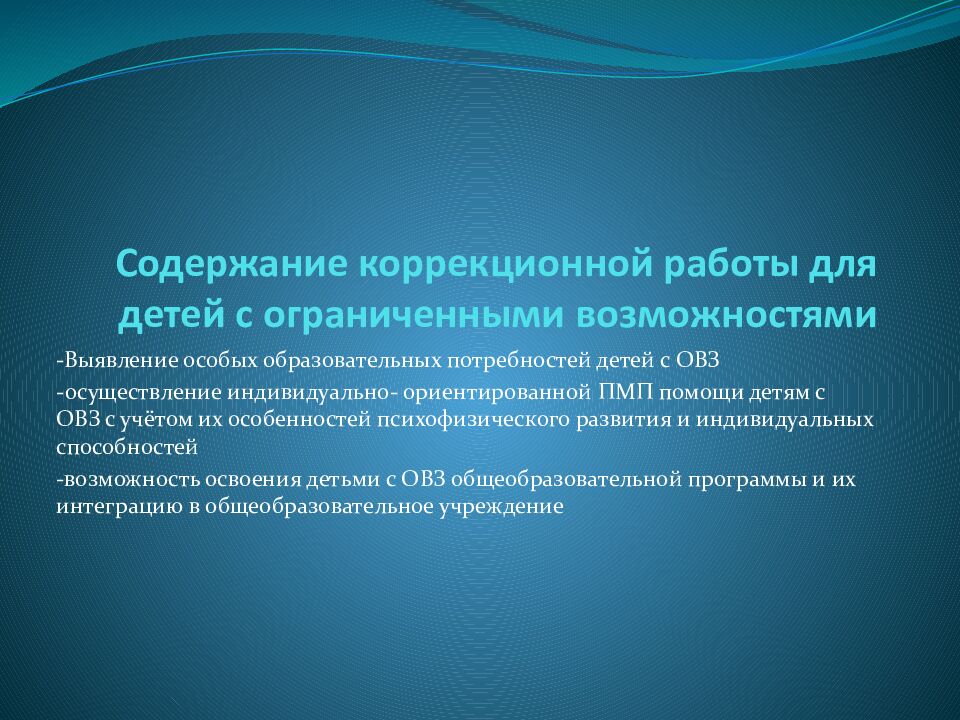 Содержание коррекционной работы для детей с ограниченными возможностями

-Выявление особых образовательных потребностей детей с ОВЗ

-осуществление индивидуально- ориентированной ПМП помощи детям с ОВЗ с учётом их особенностей психофизического развития и индивидуальных способностей

-возможность освоения детьми с ОВЗ общеобразовательной программы и их интеграцию в общеобразовательное учреждение